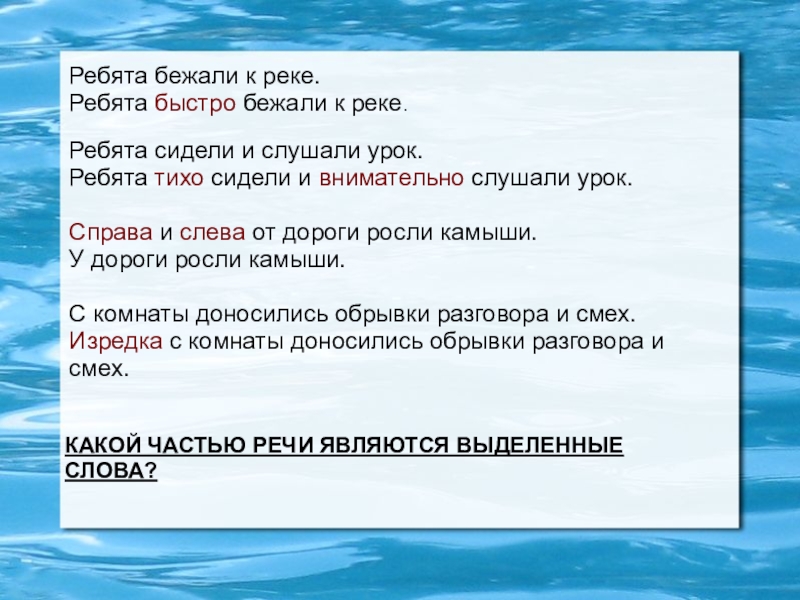 Ребята бежали к реке.
Ребята быстро бежали к реке.

Ребята сидели и слушали урок.
Ребята тихо сидели и внимательно слушали урок.

Справа и слева от дороги росли камыши.
У дороги росли камыши.

С комнаты доносились обрывки разговора и смех.
Изредка с комнаты доносились обрывки разговора и смех.

КАКОЙ ЧАСТЬЮ РЕЧИ ЯВЛЯЮТСЯ ВЫДЕЛЕННЫЕ СЛОВА?